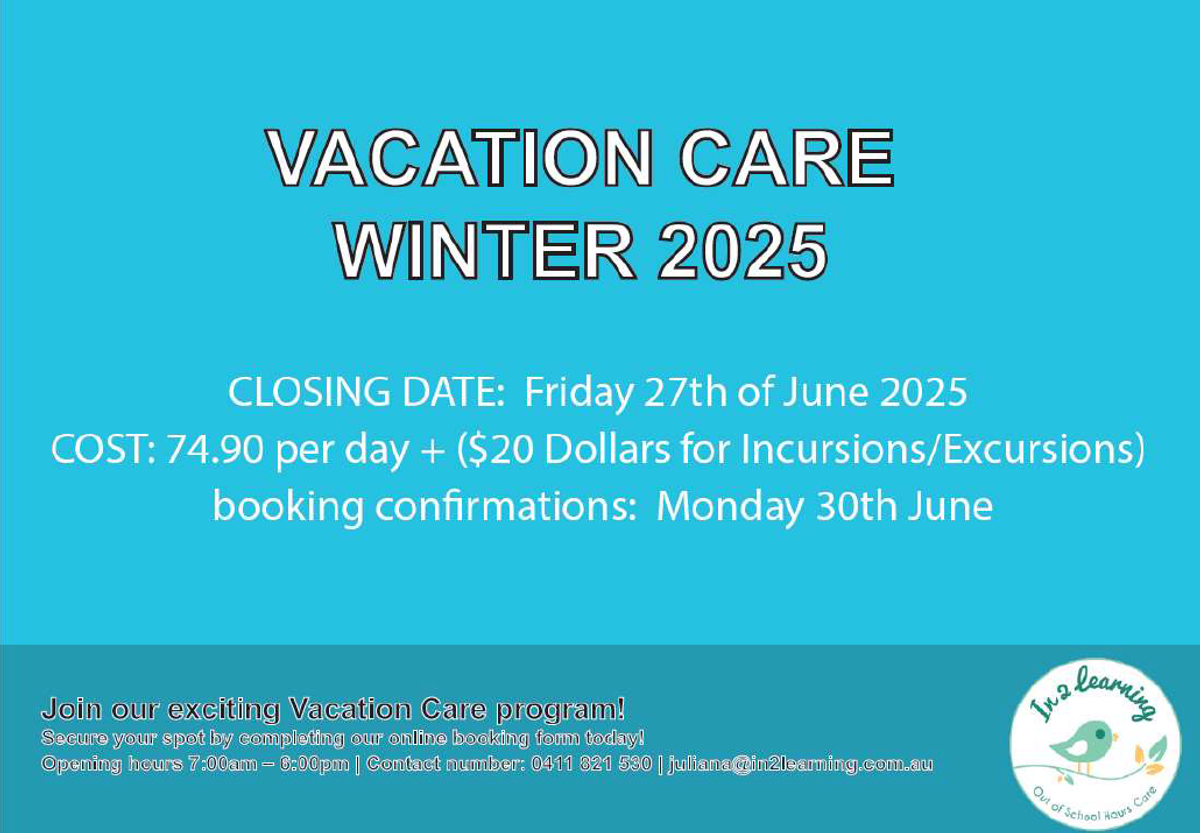 VACATION CARE
WINTER 2025

CLOSING DATE: Friday 27th of June 2025
COST: 74.90 per day + ($20 Dollars for Incursions/Excursions)
booking confirmations: Monday 30th June

Join our exciting Vacation Care program!
Secure your spot by completing our online booking form today!
Opening hours 7:00am – 6:00pm | Contact number: 0411 821 530 | juliana@in2learning.com.au

In 2 learning
Out of School Hours Care